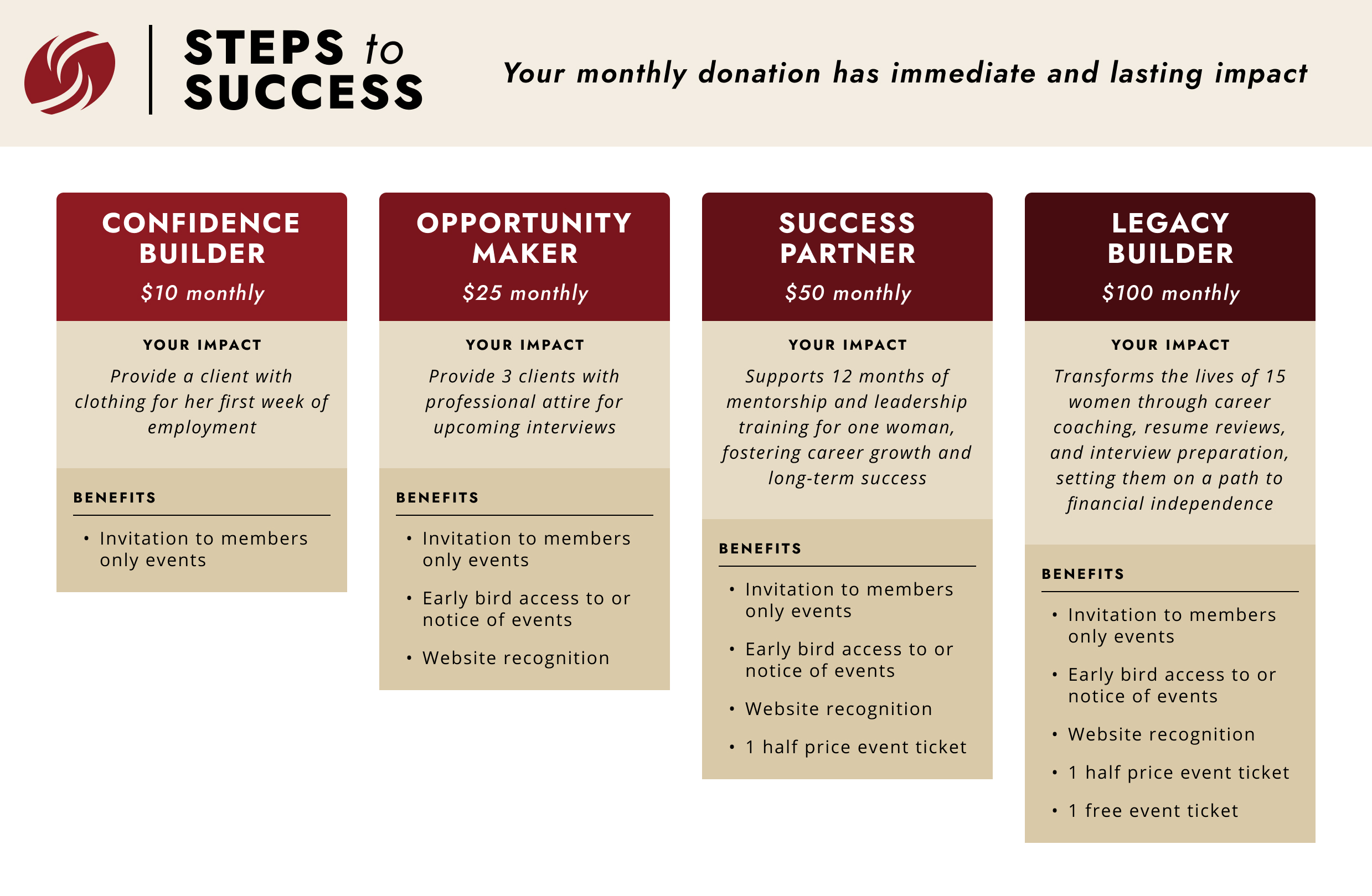 STEPS to SUCCESS

Your monthly donation has immediate and lasting impact

CONFIDENCE BUILDER
$10 monthly

YOUR IMPACT
Provide a client with clothing for her first week of employment

BENEFITS
• Invitation to members only events

OPPORTUNITY MAKER
$25 monthly

YOUR IMPACT
Provide 3 clients with professional attire for upcoming interviews

BENEFITS
• Invitation to members only events
• Early bird access to or notice of events
• Website recognition

SUCCESS PARTNER
$50 monthly

YOUR IMPACT
Supports 12 months of mentorship and leadership training for one woman, fostering career growth and long-term success

BENEFITS
• Invitation to members only events
• Early bird access to or notice of events
• Website recognition
• 1 half price event ticket

LEGACY BUILDER
$100 monthly

YOUR IMPACT
Transforms the lives of 15 women through career coaching, resume reviews, and interview preparation, setting them on a path to financial independence

BENEFITS
• Invitation to members only events
• Early bird access to or notice of events
• Website recognition
• 1 half price event ticket
• 1 free event ticket